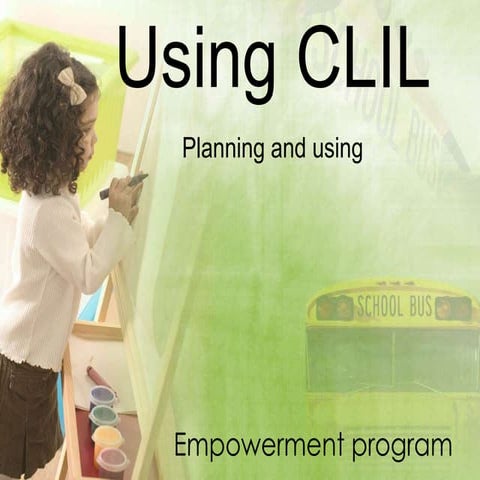 Using CLIL

Planning and using

SCHOOL BUS

SCHOOL BUS

Empowerment program